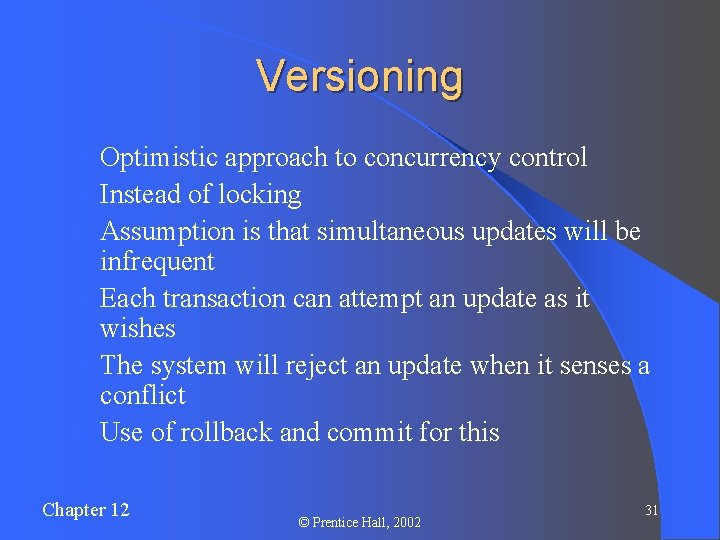 Versioning

Optimistic approach to concurrency control

Instead of locking

Assumption is that simultaneous updates will be infrequent

Each transaction can attempt an update as it wishes

The system will reject an update when it senses a conflict

Use of rollback and commit for this

Chapter 12

© Prentice Hall, 2002

31